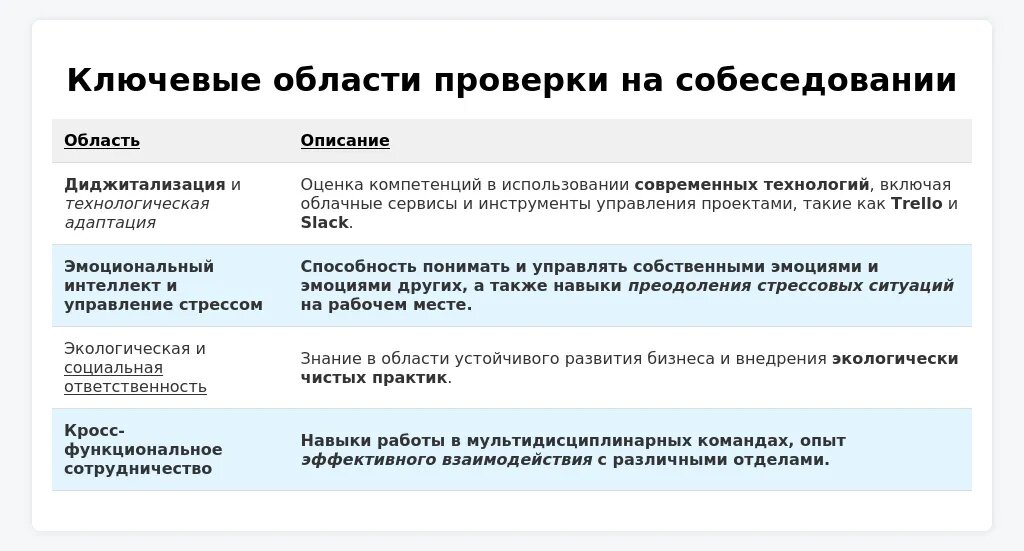 Ключевые области проверки на собеседовании

| Область | Описание |
|---|---|
| Диджитализация и технологическая адаптация | Оценка компетенций в использовании современных технологий, включая облачные сервисы и инструменты управления проектами, такие как Trello и Slack. |
| Эмоциональный интеллект и управление стрессом | Способность понимать и управлять собственными эмоциями и эмоциями других, а также навыки преодоления стрессовых ситуаций на рабочем месте. |
| Экологическая и социальная ответственность | Знание в области устойчивого развития бизнеса и внедрения экологически чистых практик. |
| Кросс-функциональное сотрудничество | Навыки работы в мультидисциплинарных командах, опыт эффективного взаимодействия с различными отделами. |